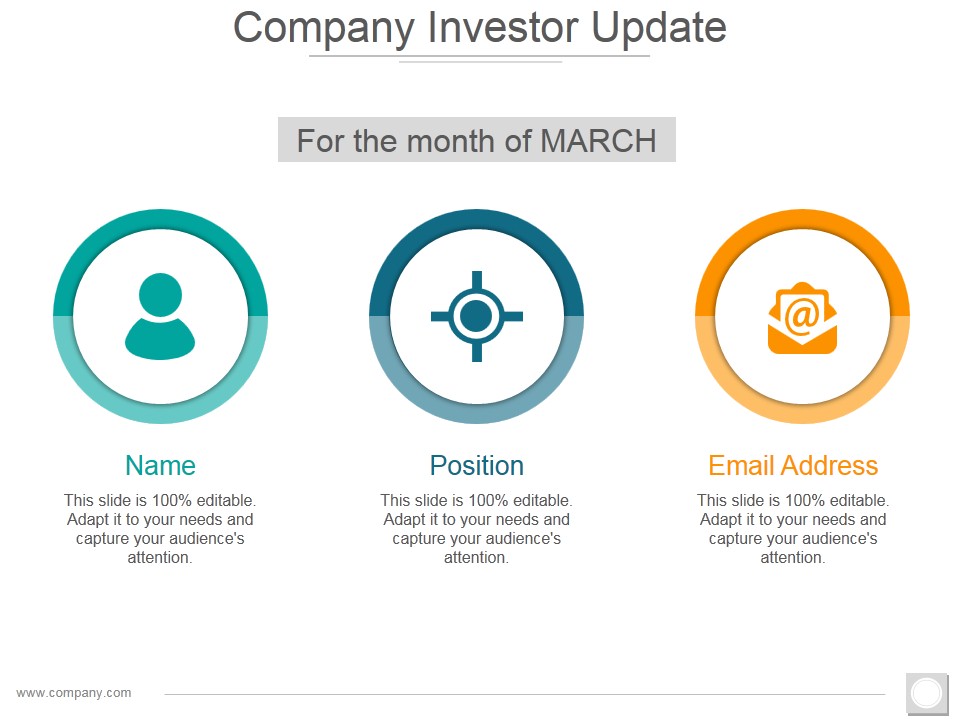 Company Investor Update

For the month of MARCH

@

Name

This slide is 100% editable. Adapt it to your needs and capture your audience's attention.

Position

This slide is 100% editable. Adapt it to your needs and capture your audience's attention.

Email Address

This slide is 100% editable. Adapt it to your needs and capture your audience's attention.

www.company.com